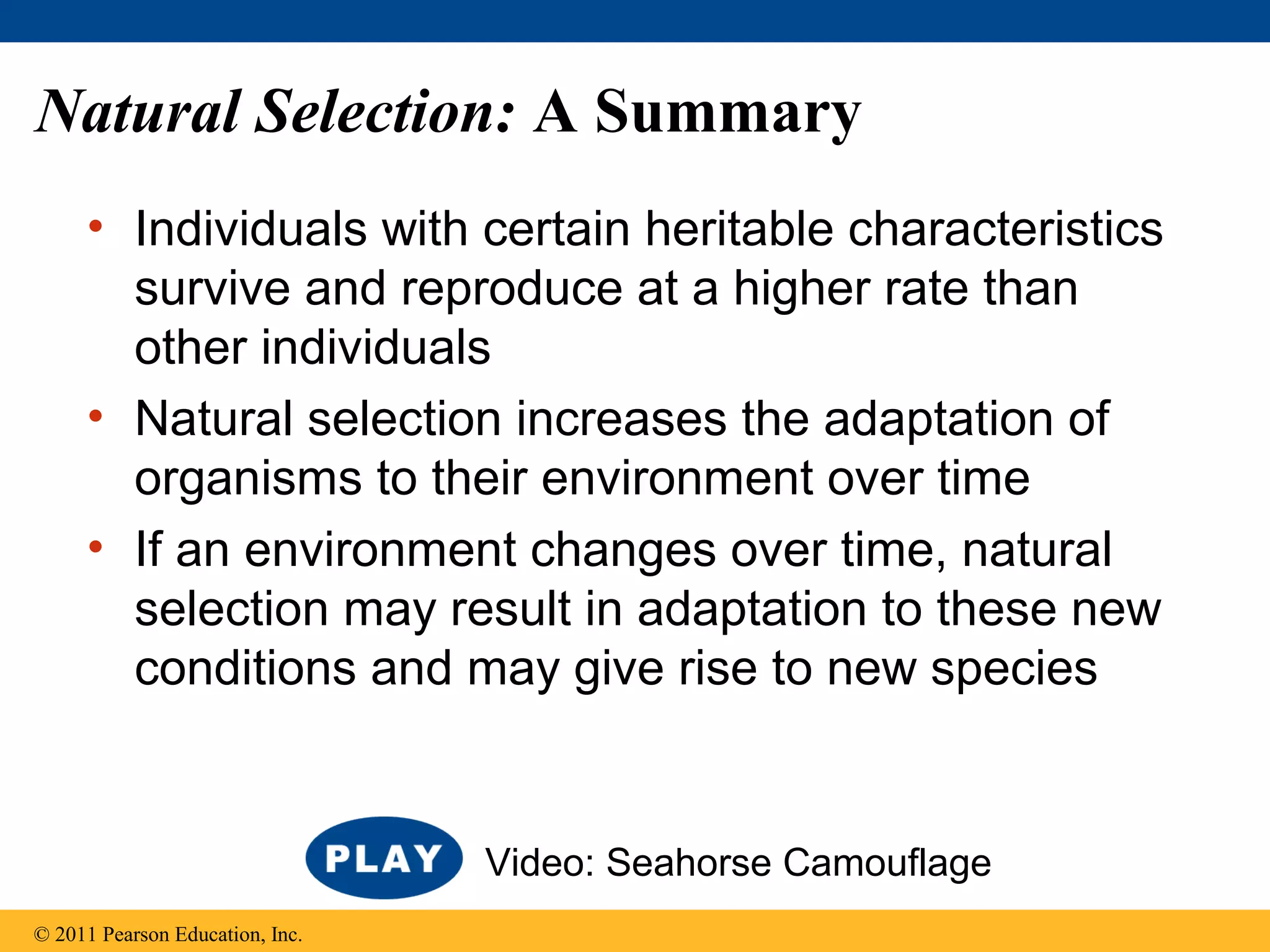 Natural Selection: A Summary

• Individuals with certain heritable characteristics survive and reproduce at a higher rate than other individuals

• Natural selection increases the adaptation of organisms to their environment over time

• If an environment changes over time, natural selection may result in adaptation to these new conditions and may give rise to new species

PLAY Video: Seahorse Camouflage

© 2011 Pearson Education, Inc.